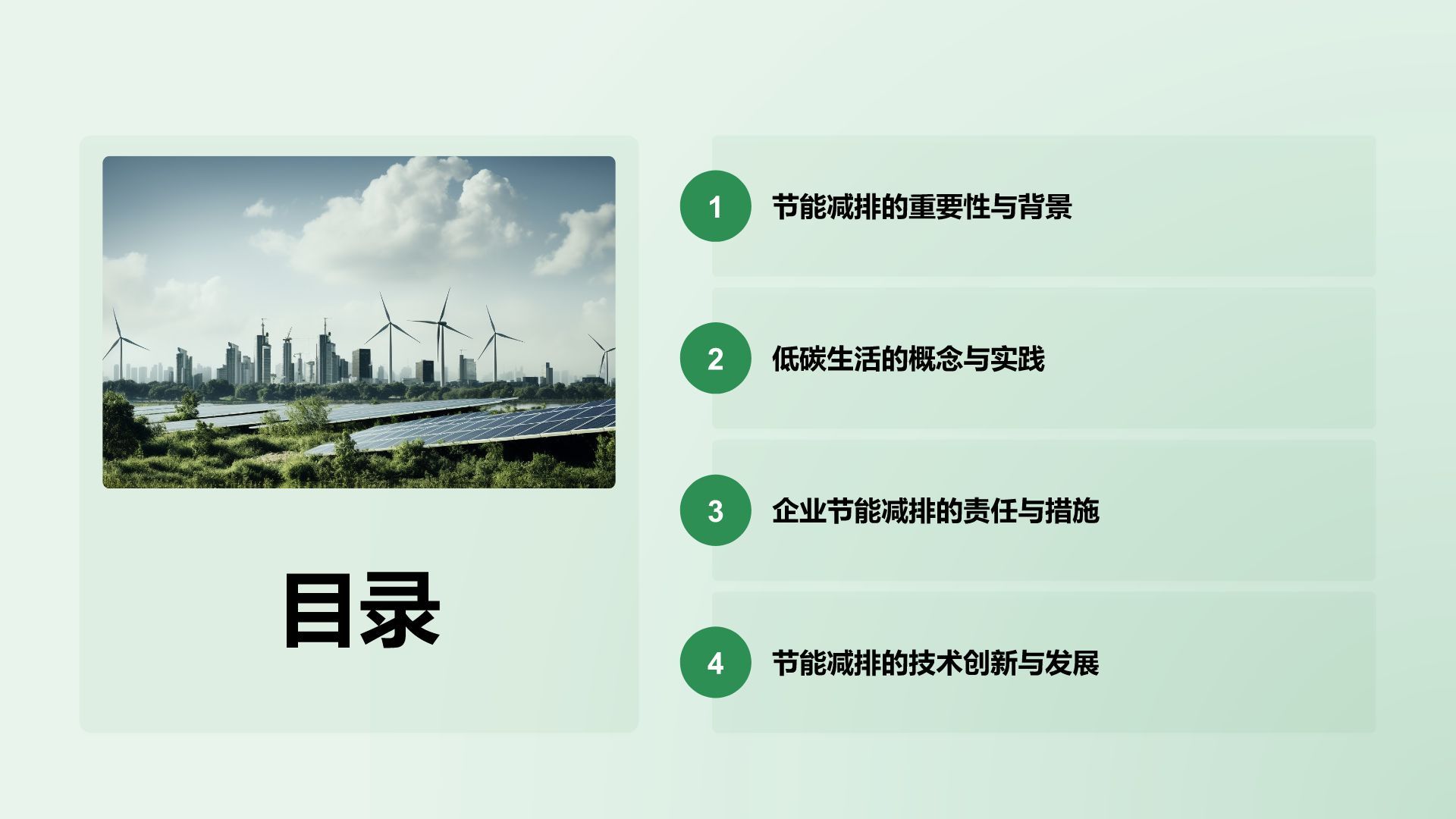 目录

1 节能减排的重要性与背景

2 低碳生活的概念与实践

3 企业节能减排的责任与措施

4 节能减排的技术创新与发展